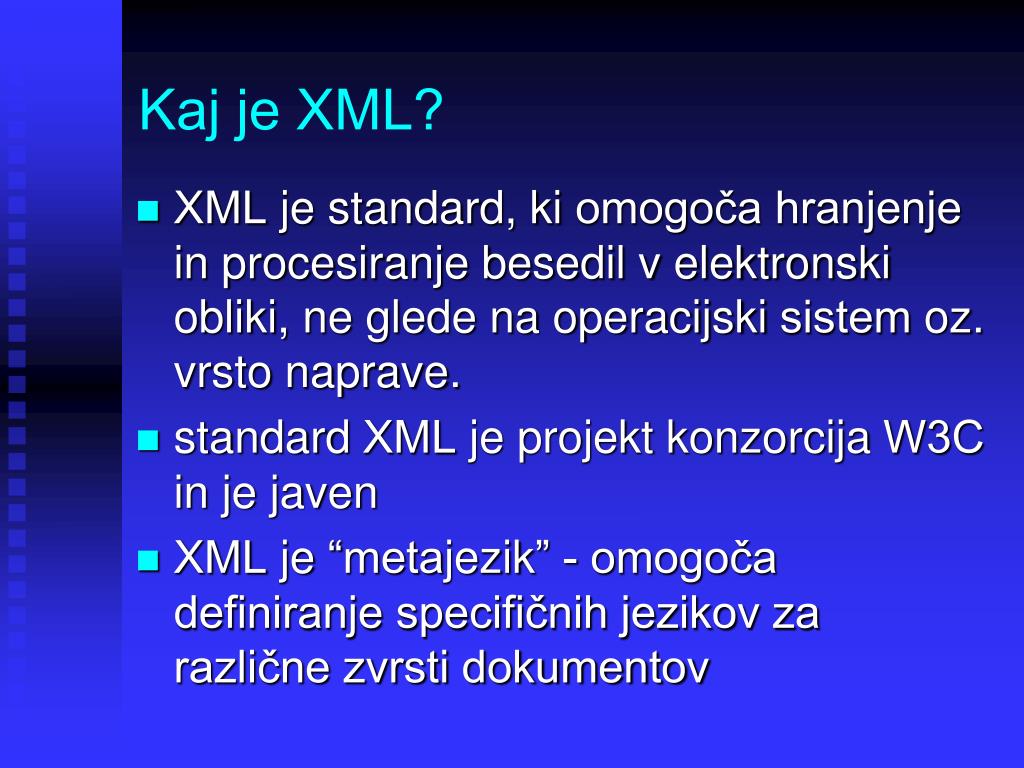 Kaj je XML?

XML je standard, ki omogoča hranjenje in procesiranje besedil v elektronski obliki, ne glede na operacijski sistem oz. vrsto naprave.

standard XML je projekt konzorcija W3C in je javen

XML je “metajezik” - omogoča definiranje specifičnih jezikov za različne zvrsti dokumentov